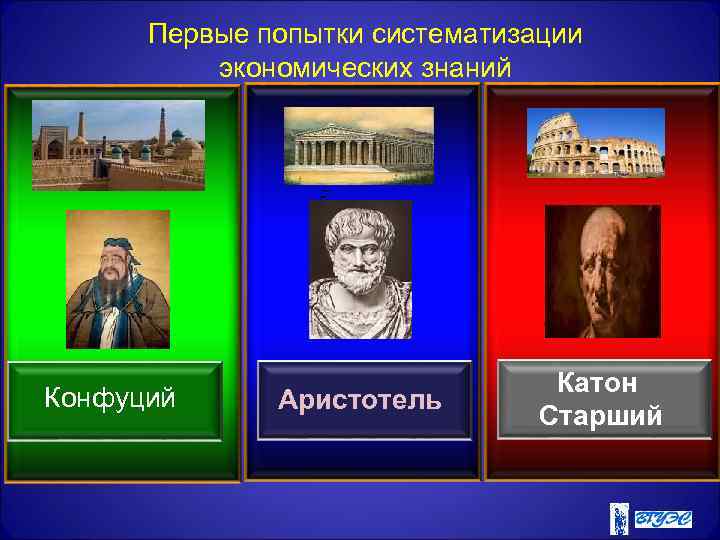 Первые попытки систематизации экономических знаний

Конфуций

Аристотель

Катон Старший

ВГУЭС